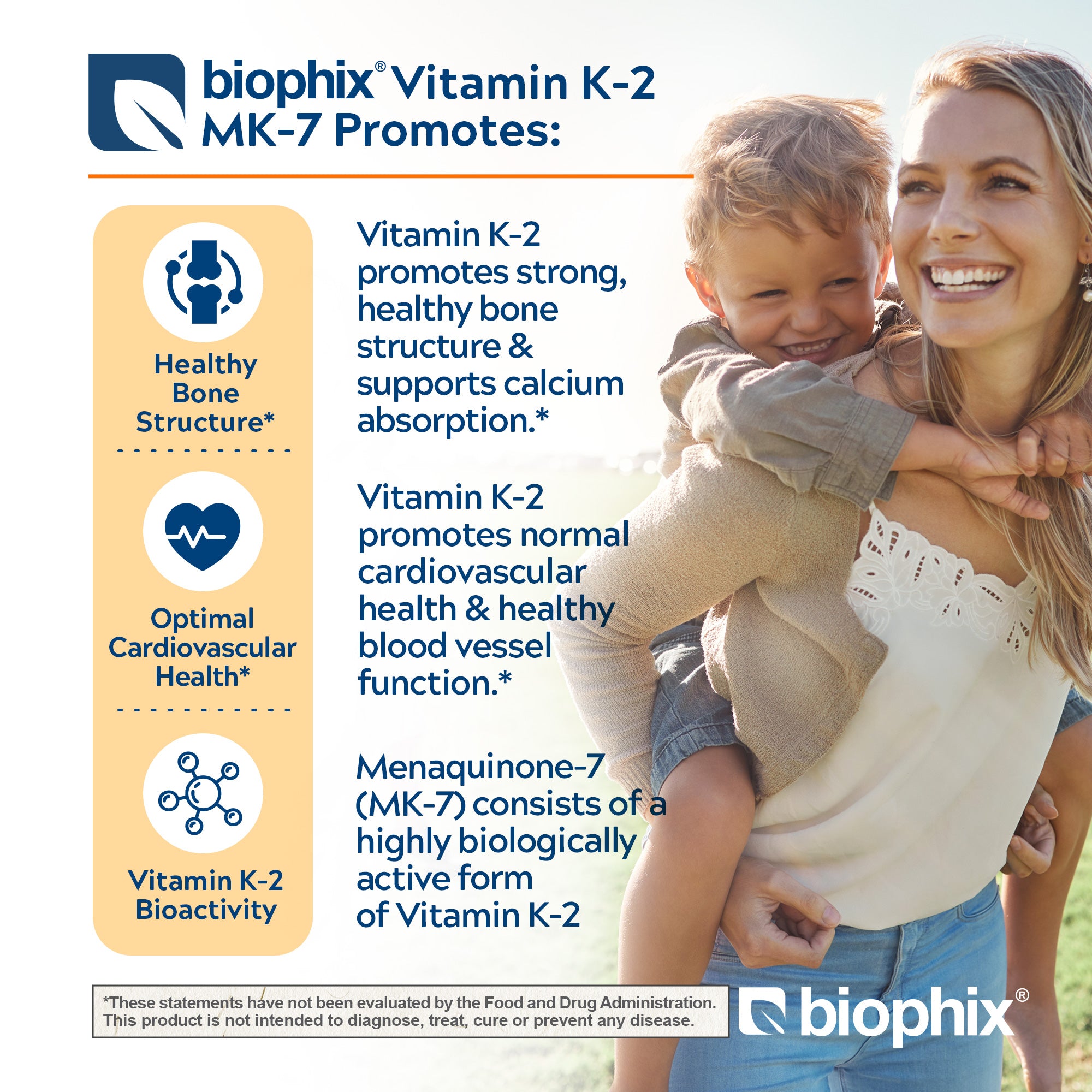 biophix® Vitamin K-2 MK-7 Promotes:

Healthy Bone Structure*

Optimal Cardiovascular Health*

Vitamin K-2 Bioactivity

Vitamin K-2 promotes strong, healthy bone structure & supports calcium absorption.*

Vitamin K-2 promotes normal cardiovascular health & healthy blood vessel function.*

Menaquinone-7 (MK-7) consists of a highly biologically active form of Vitamin K-2

*These statements have not been evaluated by the Food and Drug Administration. This product is not intended to diagnose, treat, cure or prevent any disease.

biophix®